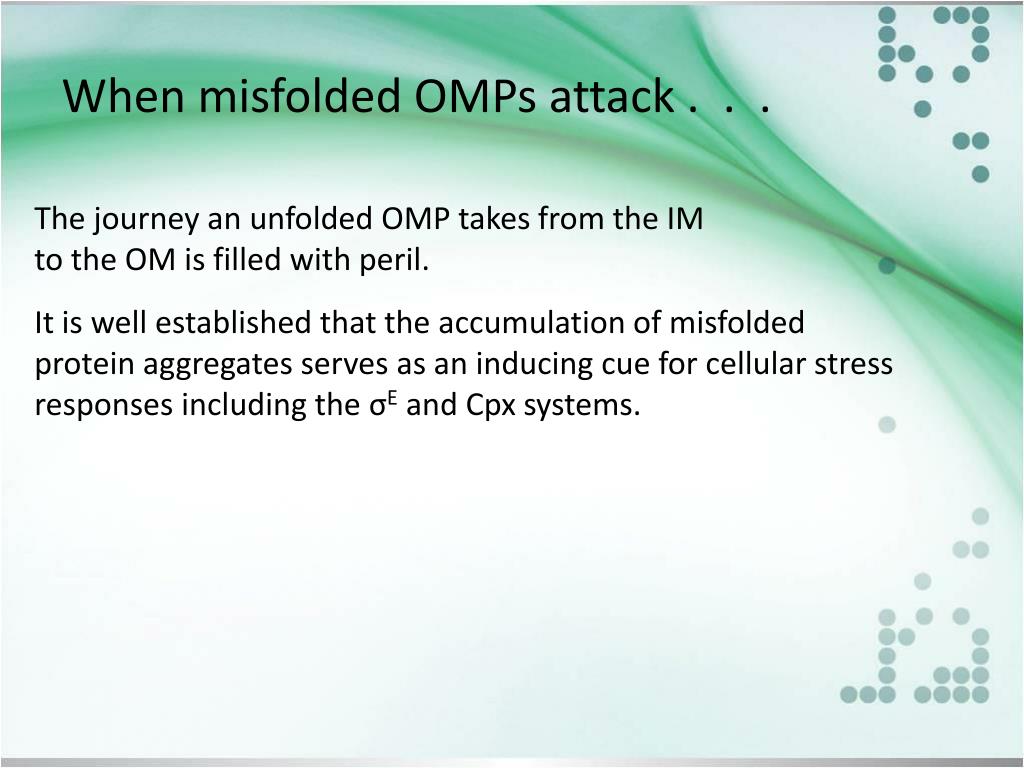 When misfolded OMPs attack . . .

The journey an unfolded OMP takes from the IM to the OM is filled with peril.

It is well established that the accumulation of misfolded protein aggregates serves as an inducing cue for cellular stress responses including the $\sigma^E$ and Cpx systems.